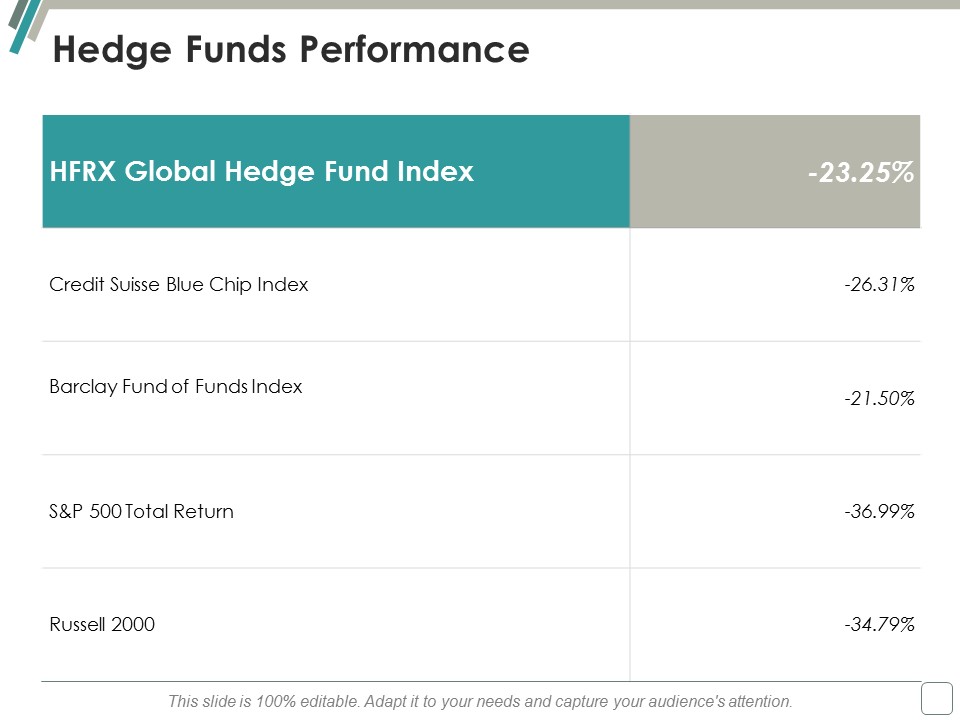 Hedge Funds Performance

| HFRX Global Hedge Fund Index | -23.25% |
|---|---|
| Credit Suisse Blue Chip Index | -26.31% |
| Barclay Fund of Funds Index | -21.50% |
| S&P 500 Total Return | -36.99% |
| Russell 2000 | -34.79% |

This slide is 100% editable. Adapt it to your needs and capture your audience's attention.